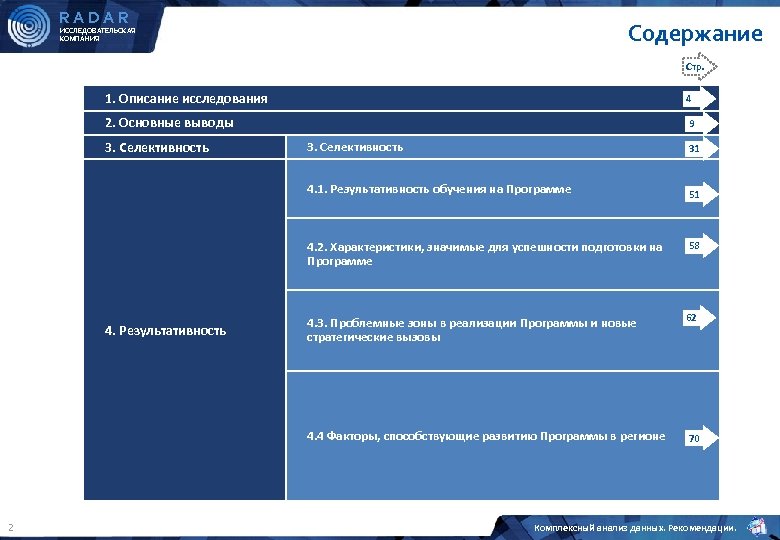 RADAR
ИССЛЕДОВАТЕЛЬСКАЯ КОМПАНИЯ

Содержание

Стр.

1. Описание исследования 4

2. Основные выводы 9

3. Селективность

3. Селективность 31

4. Результативность

4.1. Результативность обучения на Программе 51

4.2. Характеристики, значимые для успешности подготовки на Программе 58

4.3. Проблемные зоны в реализации Программы и новые стратегические вызовы 62

4.4 Факторы, способствующие развитию Программы в регионе 70

2

Комплексный анализ данных. Рекомендации.